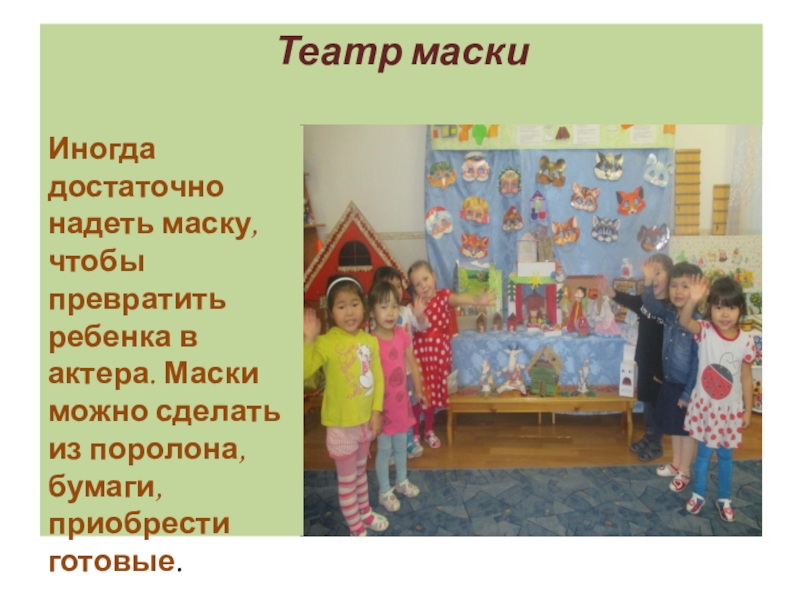 Театр маски

Иногда достаточно надеть маску, чтобы превратить ребенка в актера. Маски можно сделать из поролона, бумаги, приобрести готовые.